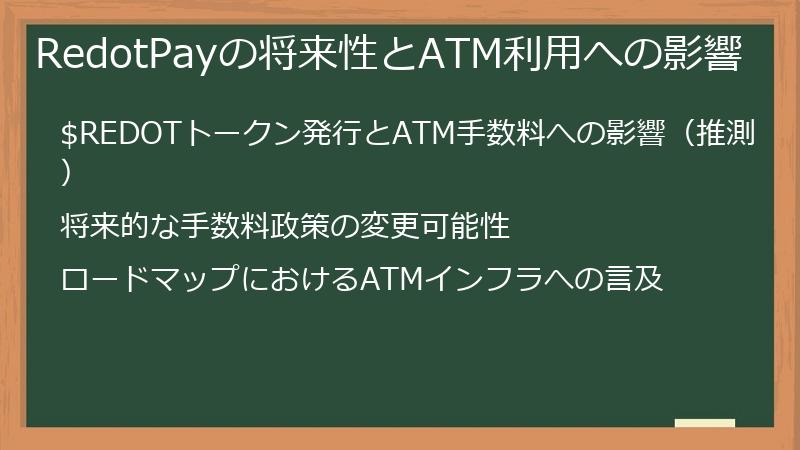 RedotPayの将来性とATM利用への影響

\$REDOTトークン発行とATM手数料への影響（推測）

将来的な手数料政策の変更可能性

ロードマップにおけるATMインフラへの言及